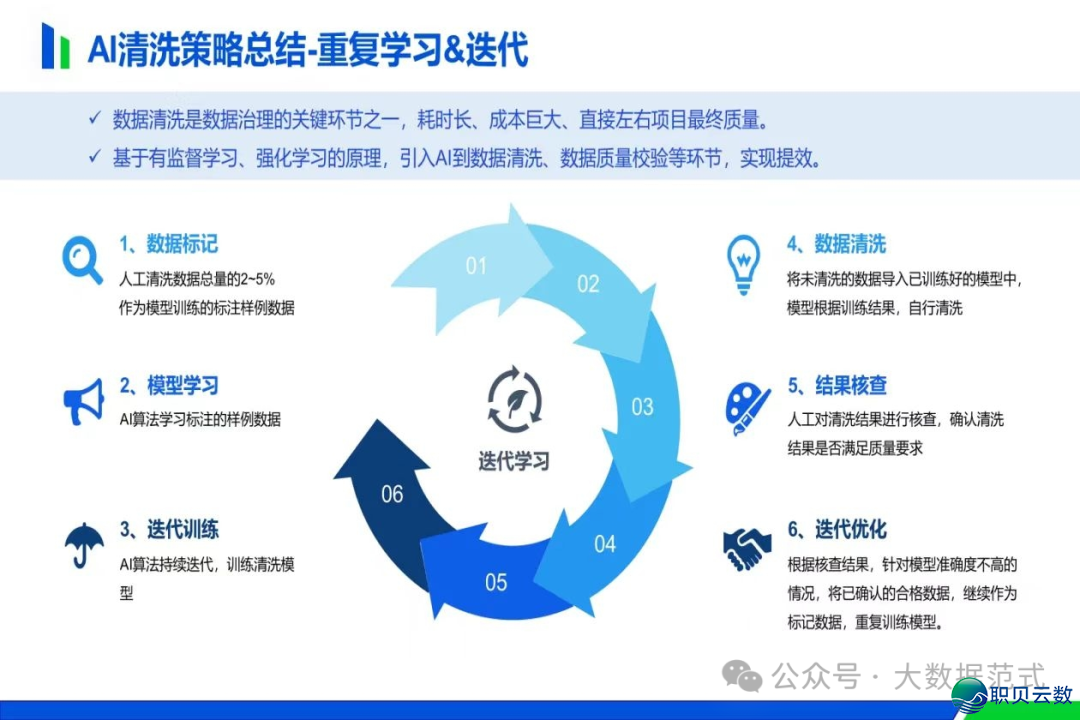 AI清洗策略总结-重复学习&迭代

✓ 数据清洗是数据治理的关键环节之一，耗时长、成本巨大、直接左右项目最终质量。
✓ 基于有监督学习、强化学习的原理，引入AI到数据清洗、数据质量校验等环节，实现提效。

1、数据标记
人工清洗数据总量的2~5%作为模型训练的标注样例数据

2、模型学习
AI算法学习标注的样例数据

3、迭代训练
AI算法持续迭代，训练清洗模型

01
02
03
04
05
06
迭代学习

4、数据清洗
将未清洗的数据导入已训练好的模型中，模型根据训练结果，自行清洗

5、结果核查
人工对清洗结果进行核查，确认清洗结果是否满足质量要求

6、迭代优化
根据核查结果，针对模型准确度不高的情况，将已确认的合格数据，继续作为标记数据，重复训练模型。

公众号 · 大数据范式
职贝云数